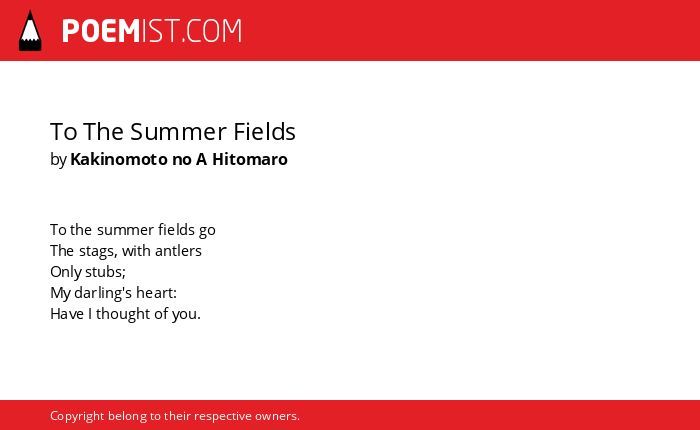 POEMIST.COM

To The Summer Fields
by Kakinomoto no A Hitomaro

To the summer fields go
The stags, with antlers
Only stubs;
My darling's heart:
Have I thought of you.

Copyright belong to their respective owners.